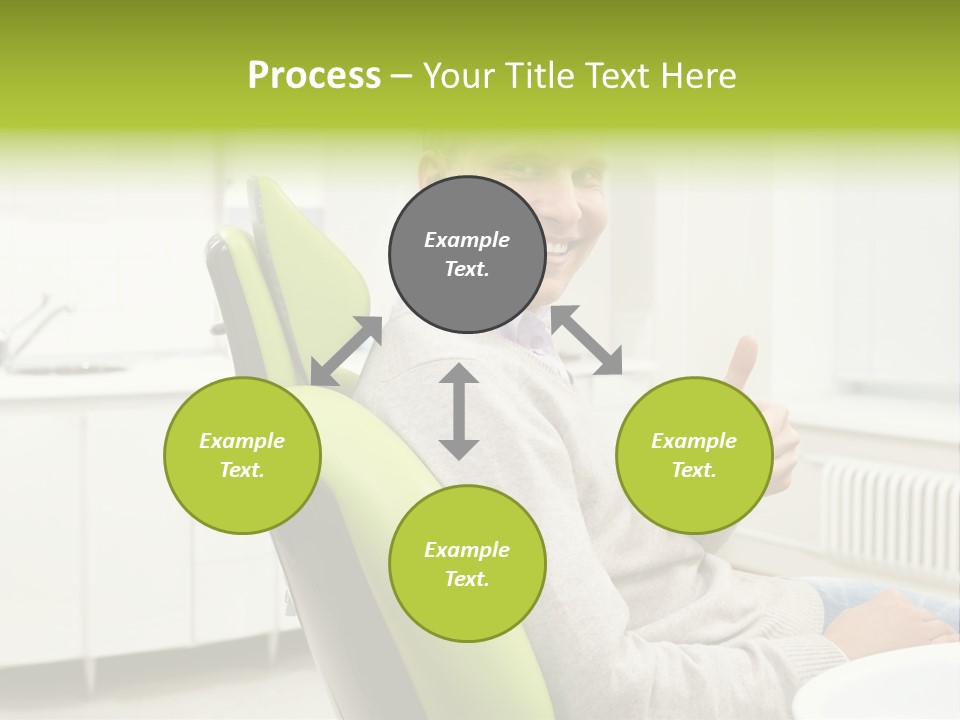 Process – Your Title Text Here

Example Text.

Example Text.

Example Text.

Example Text.